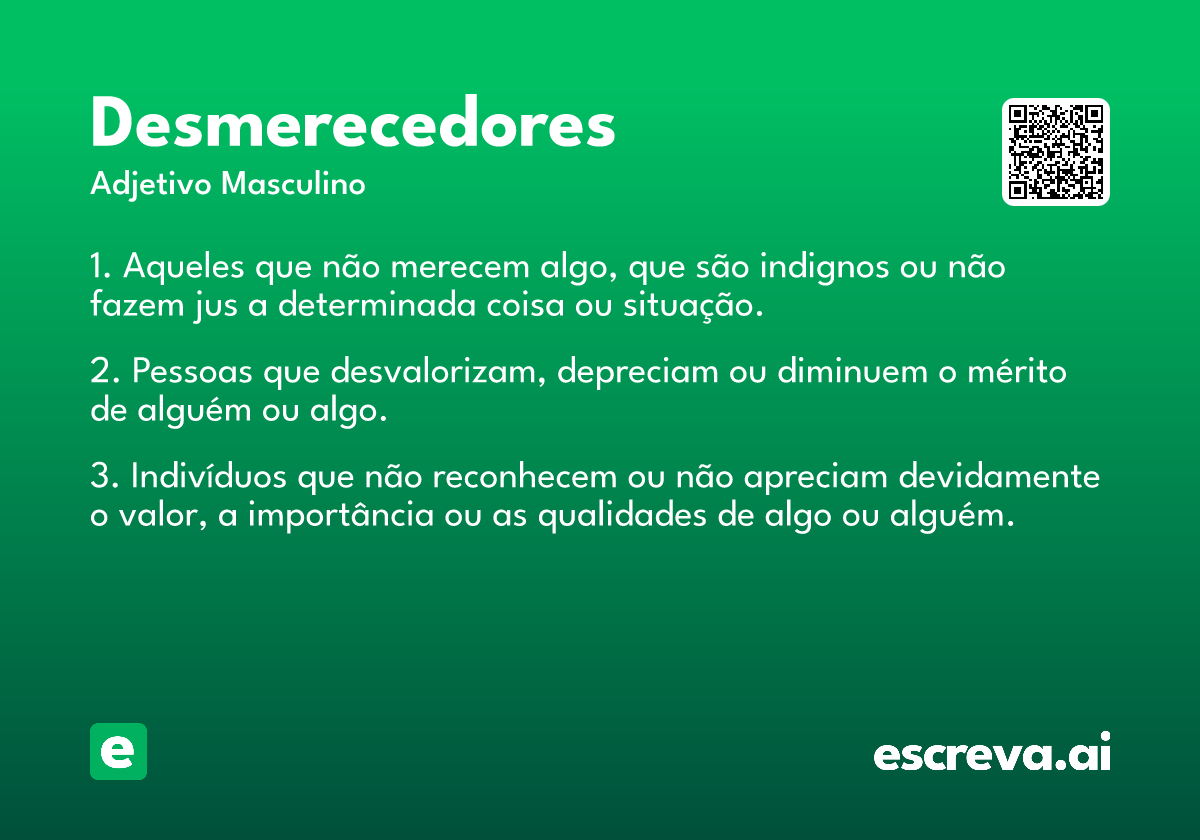 Desmerecedores

Adjetivo Masculino

1. Aqueles que não merecem algo, que são indignos ou não fazem jus a determinada coisa ou situação.

2. Pessoas que desvalorizam, depreciam ou diminuem o mérito de alguém ou algo.

3. Indivíduos que não reconhecem ou não apreciam devidamente o valor, a importância ou as qualidades de algo ou alguém.

e

escreva.ai